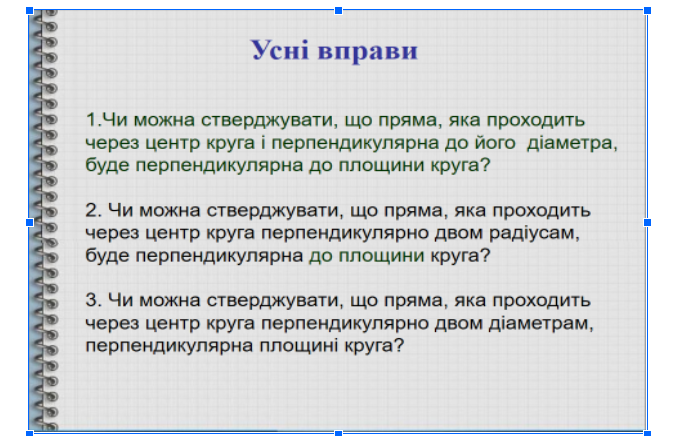 Усні вправи

1.Чи можна стверджувати, що пряма, яка проходить через центр круга і перпендикулярна до його діаметра, буде перпендикулярна до площини круга?

2. Чи можна стверджувати, що пряма, яка проходить через центр круга перпендикулярно двом радіусам, буде перпендикулярна до площини круга?

3. Чи можна стверджувати, що пряма, яка проходить через центр круга перпендикулярно двом діаметрам, перпендикулярна площині круга?